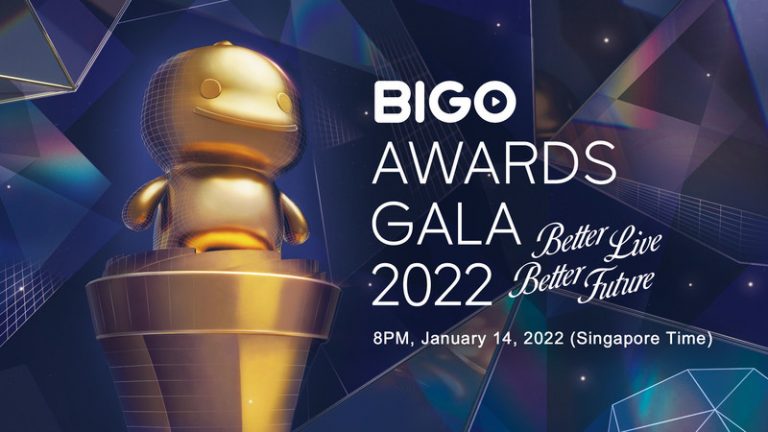 BIGO
AWARDS
GALA
2022

Better Live
Better Future

8PM, January 14, 2022 (Singapore Time)